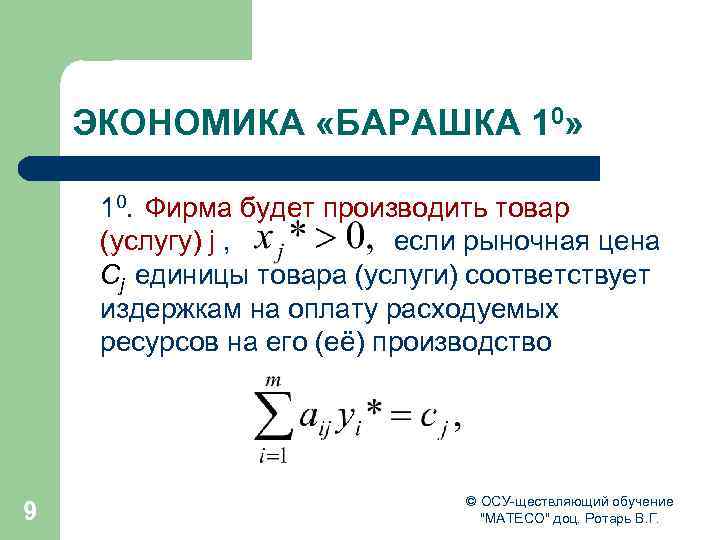 ЭКОНОМИКА «БАРАШКА $1^0$»

$1^0$. Фирма будет производить товар (услугу) j , $x_j^* > 0,$ если рыночная цена $C_j$ единицы товара (услуги) соответствует издержкам на оплату расходуемых ресурсов на его (её) производство

$\sum_{i=1}^{m} a_{ij} y_i^* = c_j,$

9

© ОСУ-ществляющий обучение "МАТЕСО" доц. Ротарь В.Г.